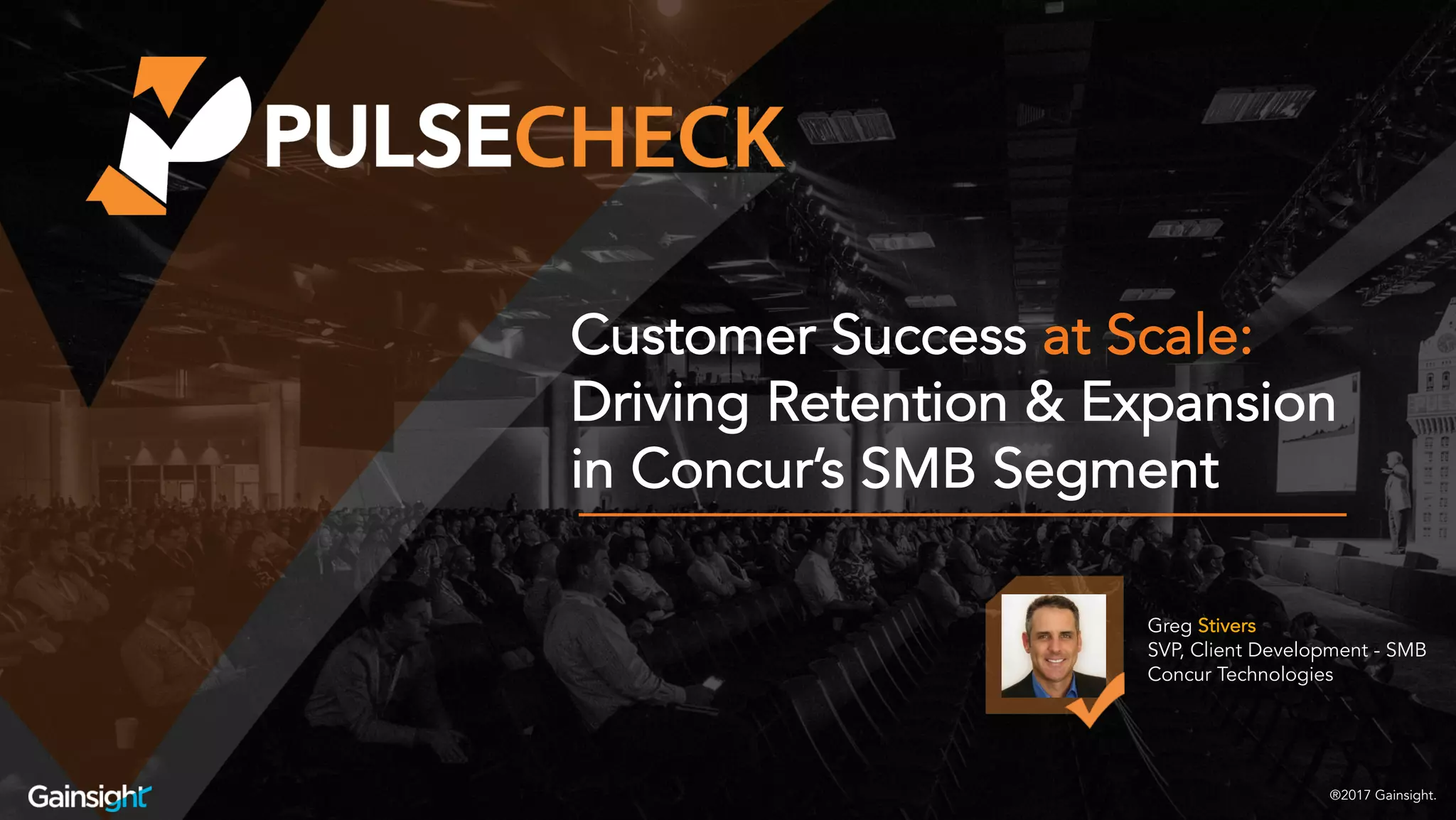 PULSECHECK

Customer Success at Scale: Driving Retention & Expansion in Concur's SMB Segment

Greg Stivers
SVP, Client Development - SMB
Concur Technologies

Gainsight

®2017 Gainsight.